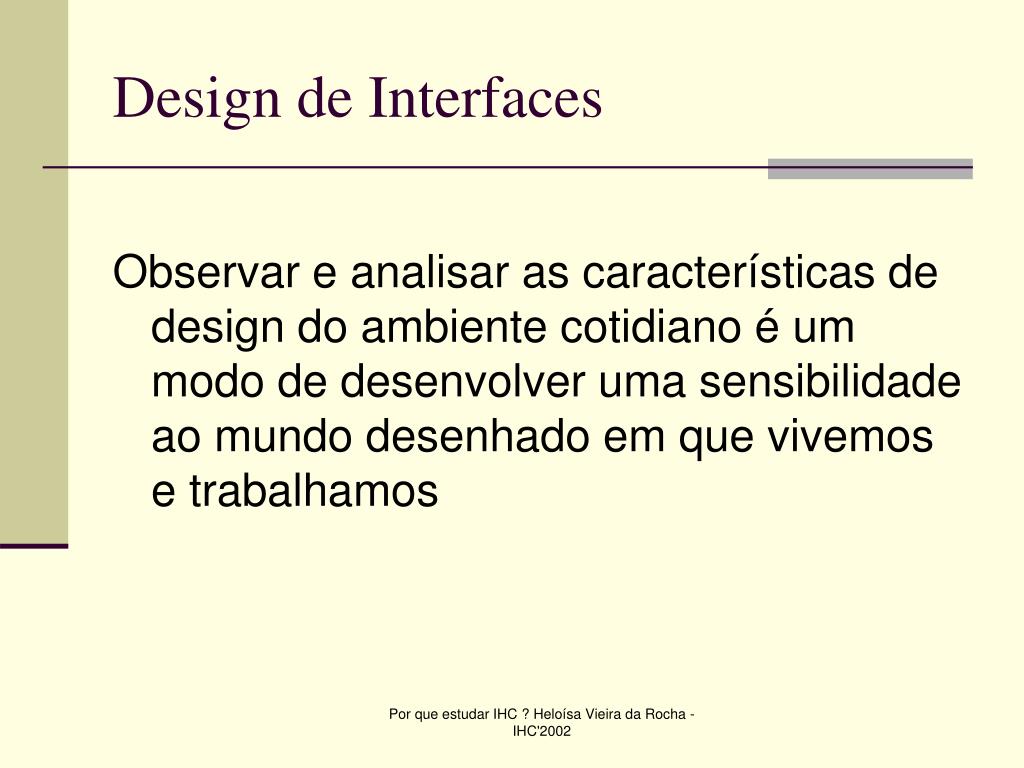 Design de Interfaces

Observar e analisar as características de design do ambiente cotidiano é um modo de desenvolver uma sensibilidade ao mundo desenhado em que vivemos e trabalhamos

Por que estudar IHC ? Heloísa Vieira da Rocha - IHC'2002